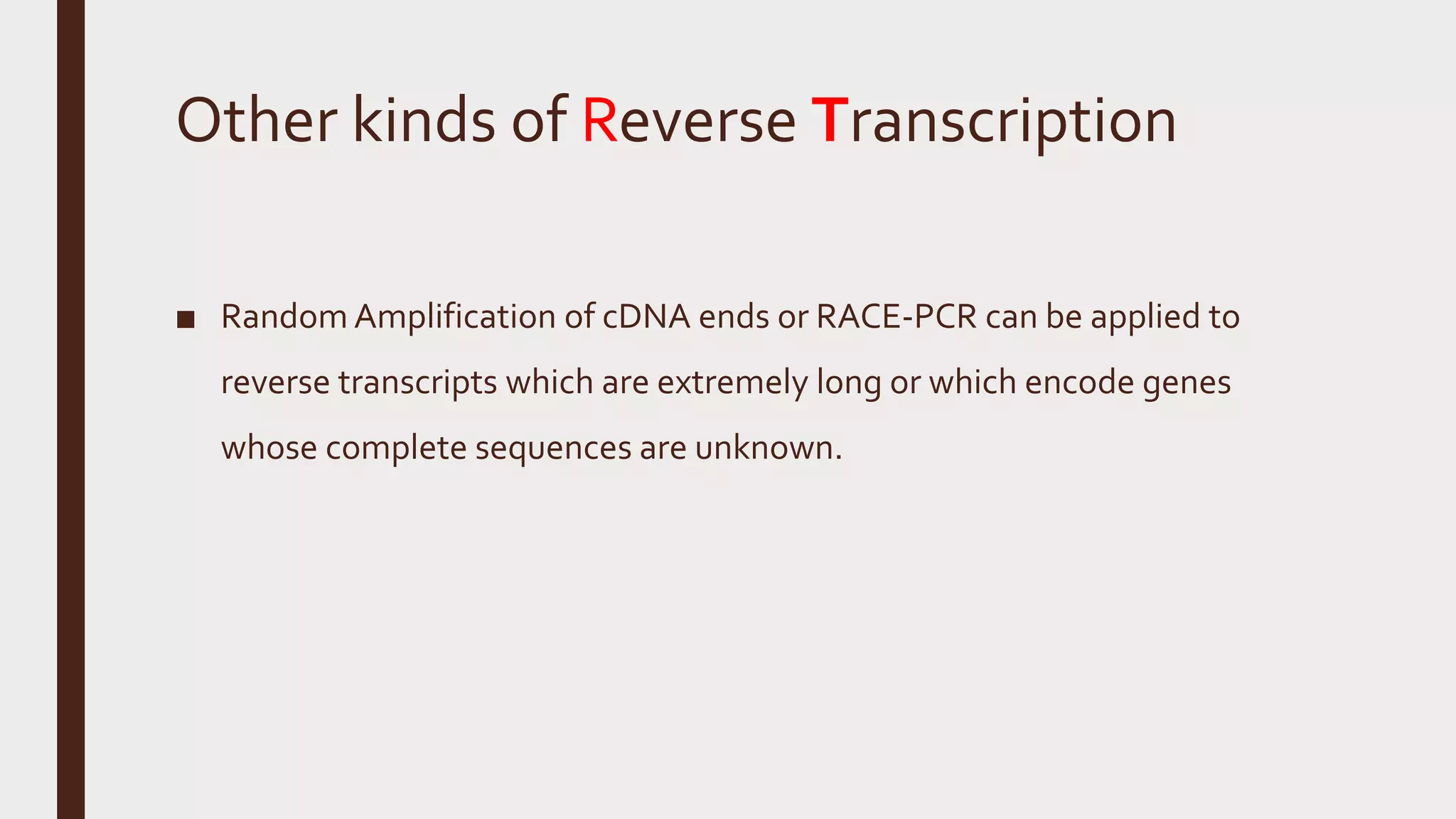 Other kinds of Reverse Transcription

■ Random Amplification of cDNA ends or RACE-PCR can be applied to reverse transcripts which are extremely long or which encode genes whose complete sequences are unknown.